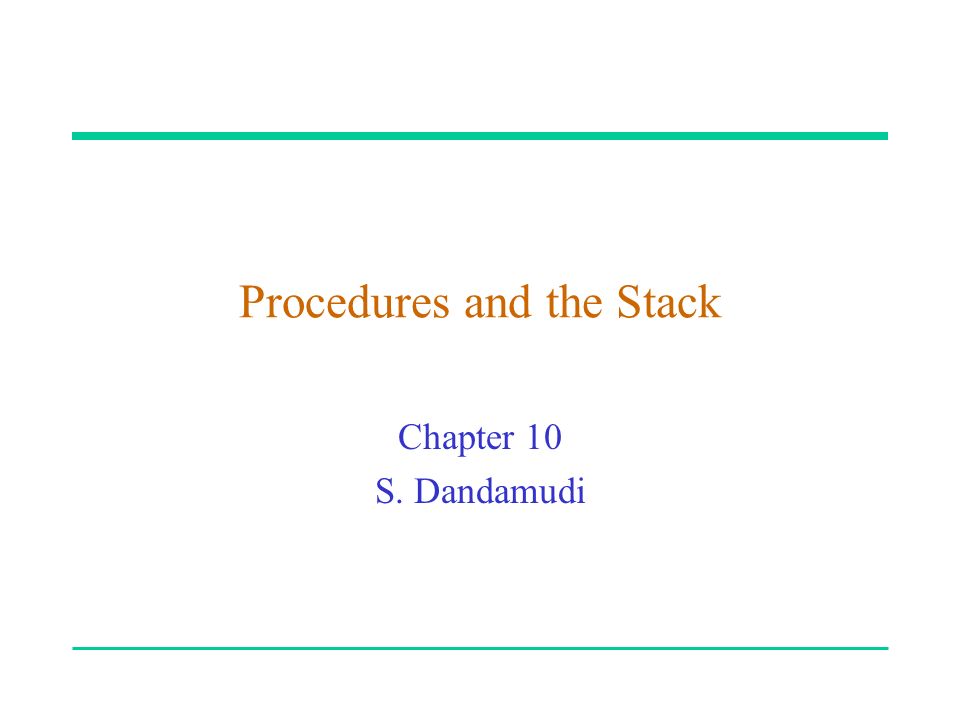 Procedures and the Stack

Chapter 10

S. Dandamudi